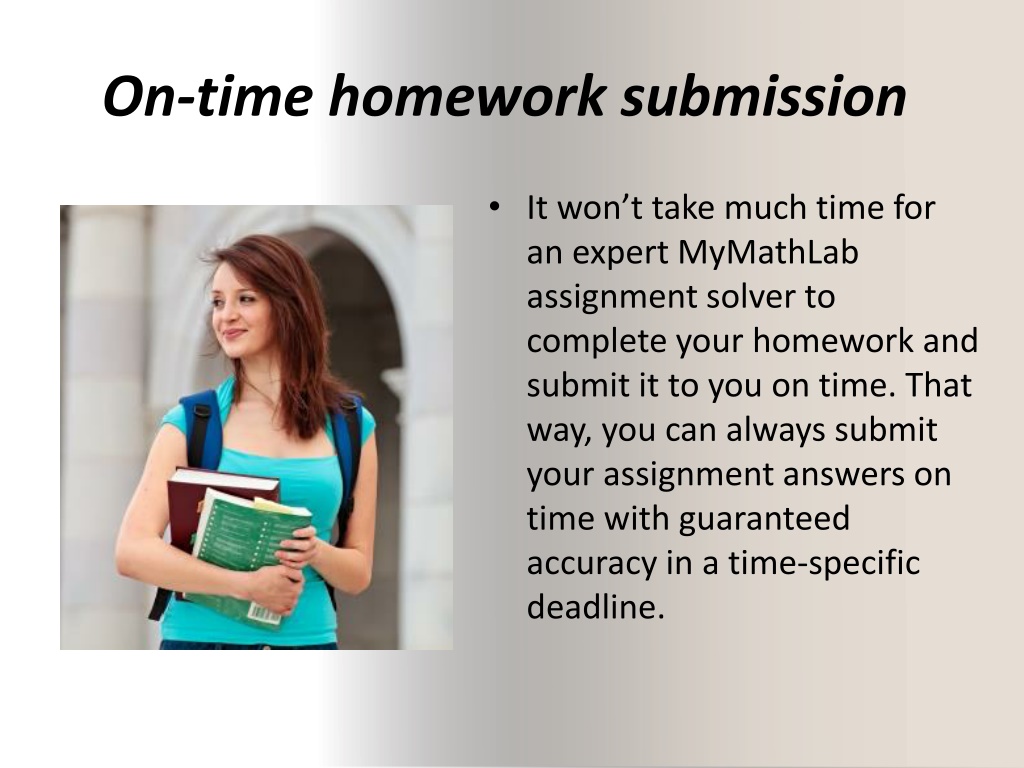 On-time homework submission

• It won’t take much time for an expert MyMathLab assignment solver to complete your homework and submit it to you on time. That way, you can always submit your assignment answers on time with guaranteed accuracy in a time-specific deadline.